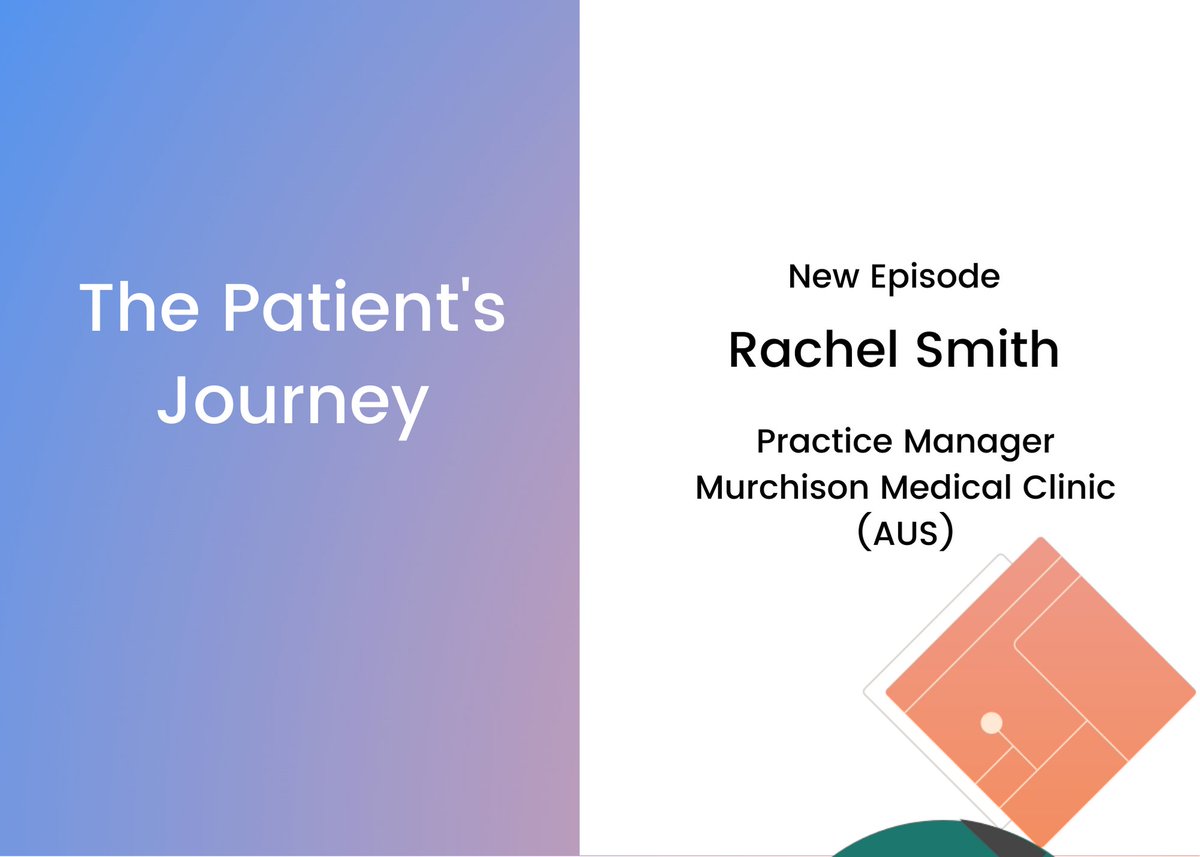 The Patient's Journey

New Episode

Rachel Smith

Practice Manager
Murchison Medical Clinic
(AUS)